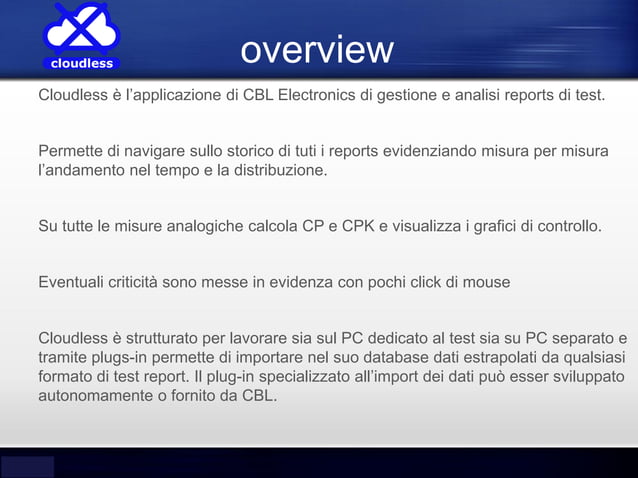 cloudless

overview

Cloudless è l'applicazione di CBL Electronics di gestione e analisi reports di test.

Permette di navigare sullo storico di tuti i reports evidenziando misura per misura l'andamento nel tempo e la distribuzione.

Su tutte le misure analogiche calcola CP e CPK e visualizza i grafici di controllo.

Eventuali criticità sono messe in evidenza con pochi click di mouse

Cloudless è strutturato per lavorare sia sul PC dedicato al test sia su PC separato e tramite plugs-in permette di importare nel suo database dati estrapolati da qualsiasi formato di test report. Il plug-in specializzato all'import dei dati può esser sviluppato autonomamente o fornito da CBL.